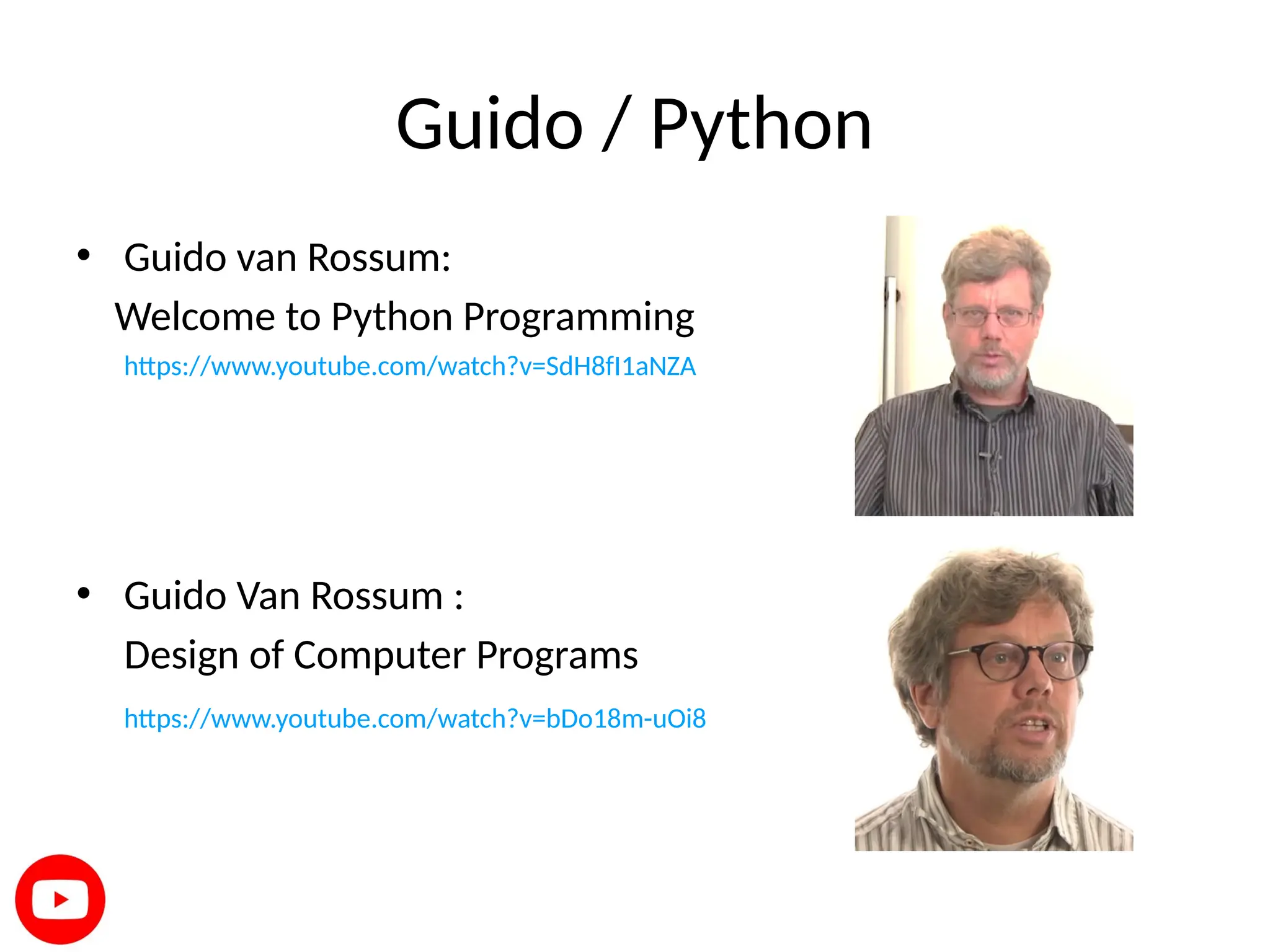 Guido / Python

• Guido van Rossum:
Welcome to Python Programming
https://www.youtube.com/watch?v=SdH8fI1aNZA

• Guido Van Rossum :
Design of Computer Programs
https://www.youtube.com/watch?v=bDo18m-uOi8